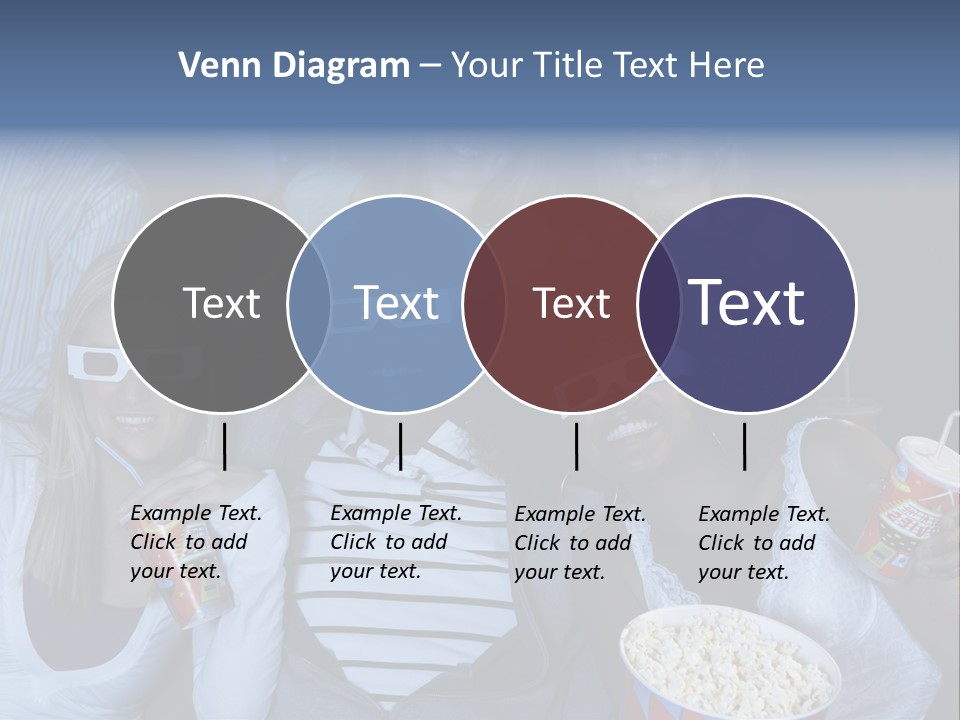 Venn Diagram – Your Title Text Here

Text

Text

Text

Text

Example Text. Click to add your text.

Example Text. Click to add your text.

Example Text. Click to add your text.

Example Text. Click to add your text.